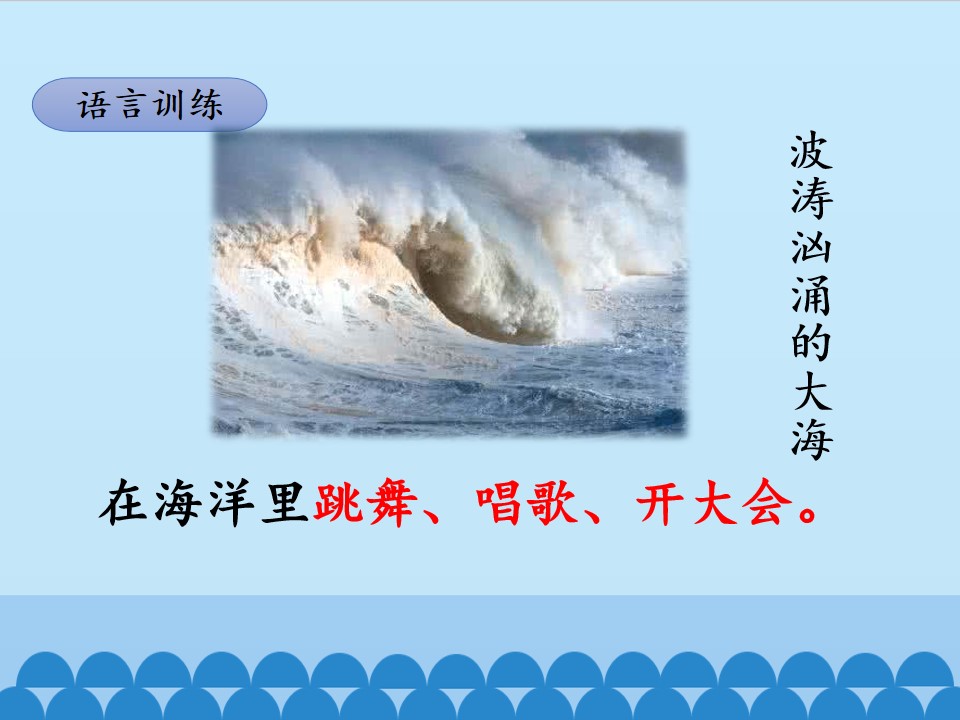 语言训练

波涛汹涌的大海

在海洋里跳舞、唱歌、开大会。